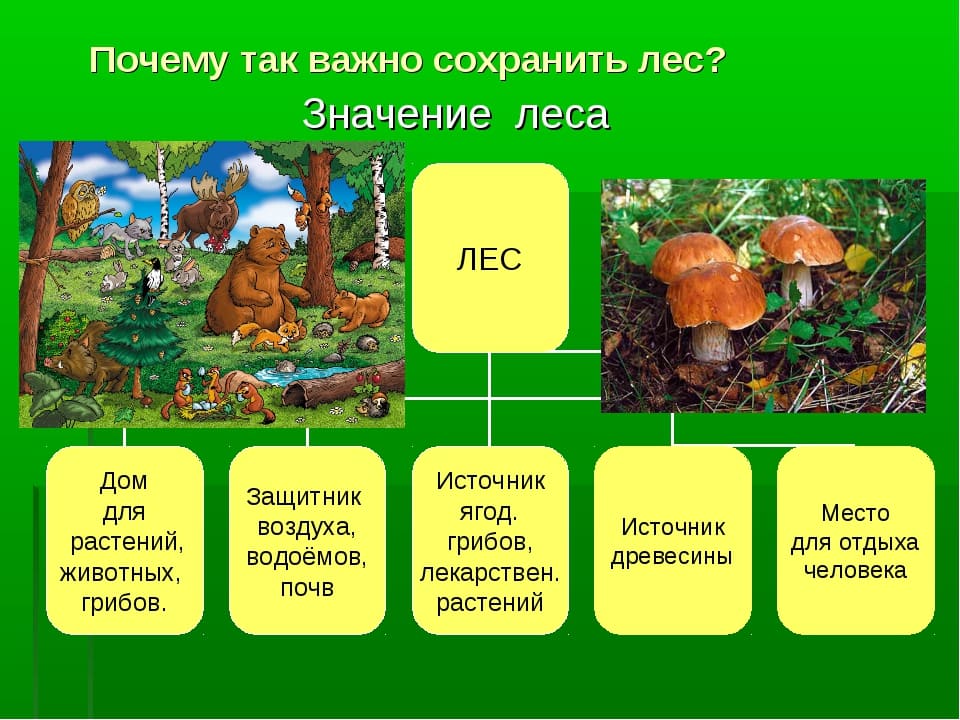 Почему так важно сохранить лес?

Значение леса

ЛЕС

Дом для растений, животных, грибов.

Защитник воздуха, водоёмов, почв

Источник ягод. грибов, лекарствен. растений

Источник древесины

Место для отдыха человека